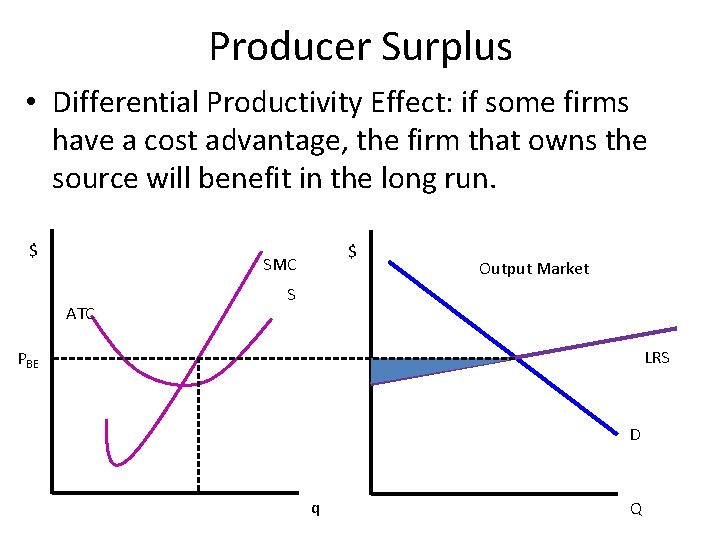 Producer Surplus

• Differential Productivity Effect: if some firms have a cost advantage, the firm that owns the source will benefit in the long run.

$
SMC
S
ATC
$P_{BE}$
q

$
Output Market
LRS
D
Q